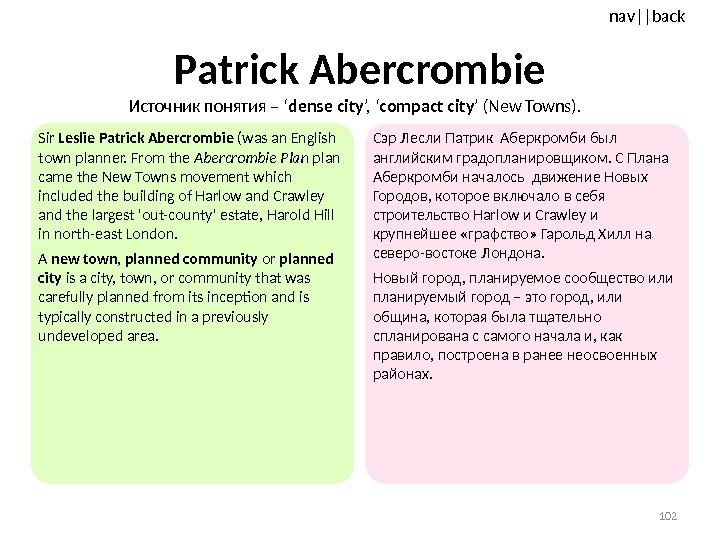 nav||back

Patrick Abercrombie

Источник понятия – ‘dense city’, ‘compact city’ (New Towns).

Sir Leslie Patrick Abercrombie (was an English town planner. From the Abercrombie Plan plan came the New Towns movement which included the building of Harlow and Crawley and the largest 'out-county' estate, Harold Hill in north-east London.

A new town, planned community or planned city is a city, town, or community that was carefully planned from its inception and is typically constructed in a previously undeveloped area.

Сэр Лесли Патрик Аберкромби был английским градопланировщиком. С Плана Аберкромби началось движение Новых Городов, которое включало в себя строительство Harlow и Crawley и крупнейшее «графство» Гарольд Хилл на северо-востоке Лондона.

Новый город, планируемое сообщество или планируемый город – это город, или община, которая была тщательно спланирована с самого начала и, как правило, построена в ранее неосвоенных районах.

102